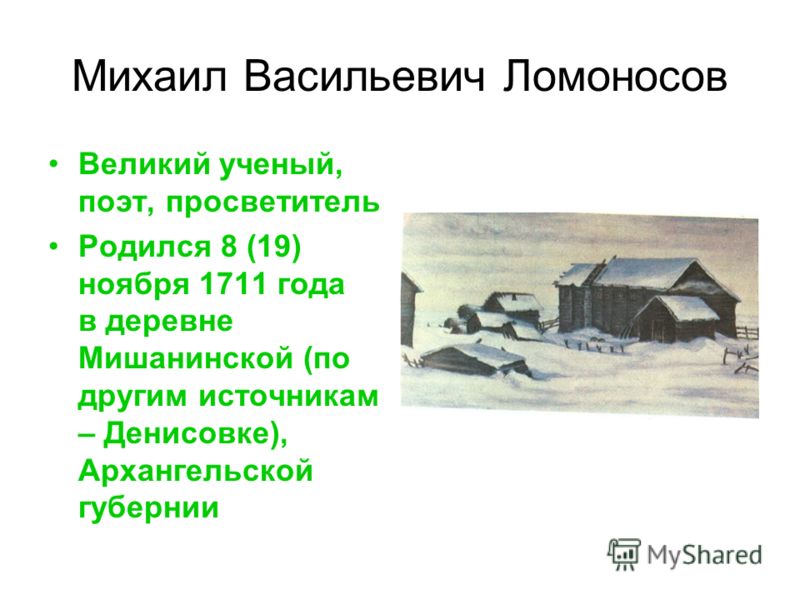 Михаил Васильевич Ломоносов

• Великий ученый, поэт, просветитель

• Родился 8 (19) ноября 1711 года в деревне Мишанинской (по другим источникам – Денисовке), Архангельской губернии

MyShared